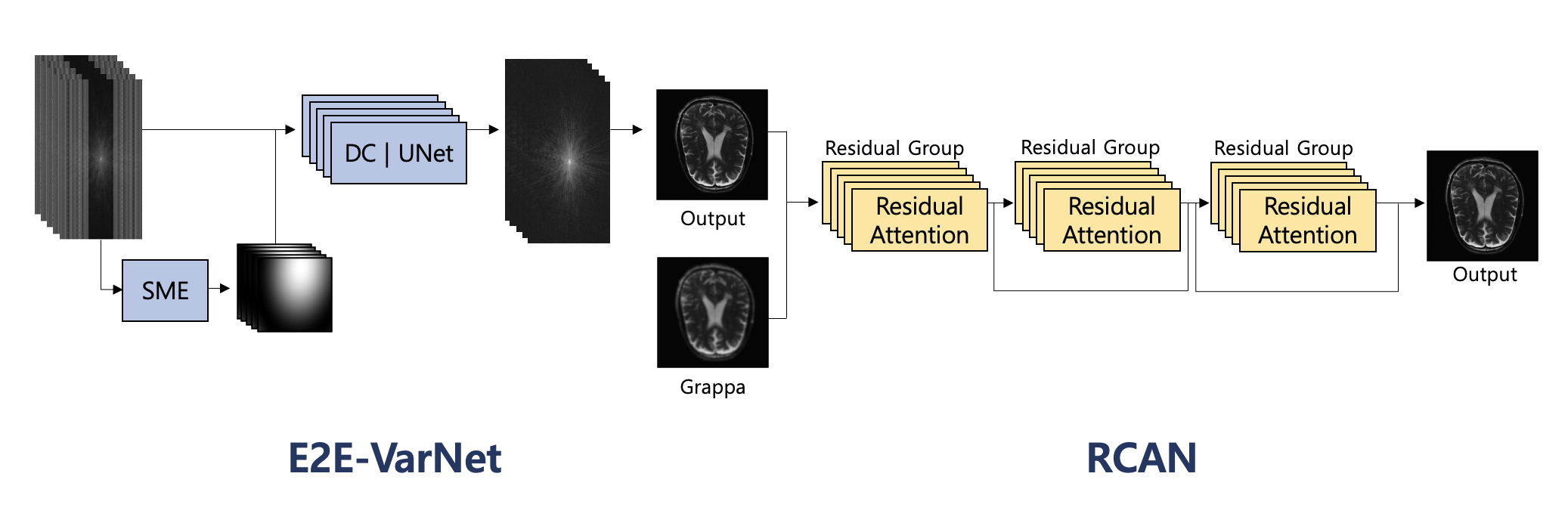 DC | UNet

SME

Output

Grappa

Residual Group
Residual Attention

Residual Group
Residual Attention

Residual Group
Residual Attention

Output

E2E-VarNet

RCAN